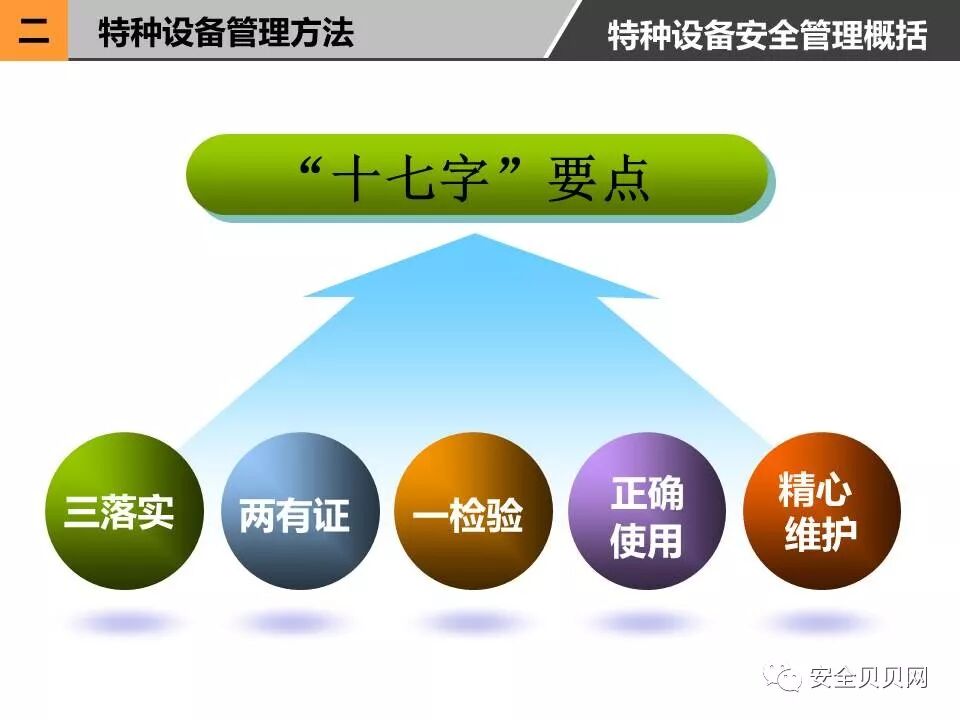 二 特种设备管理方法

特种设备安全管理概括

“十七字”要点

三落实

两有证

一检验

正确使用

精心维护

安全贝贝网